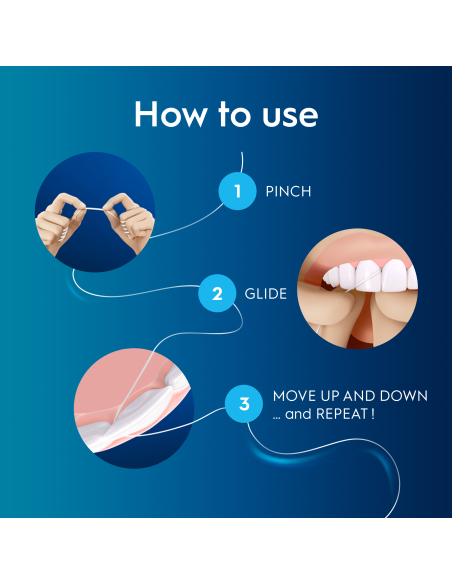 How to use

1 PINCH

2 GLIDE

3 MOVE UP AND DOWN
... and REPEAT !